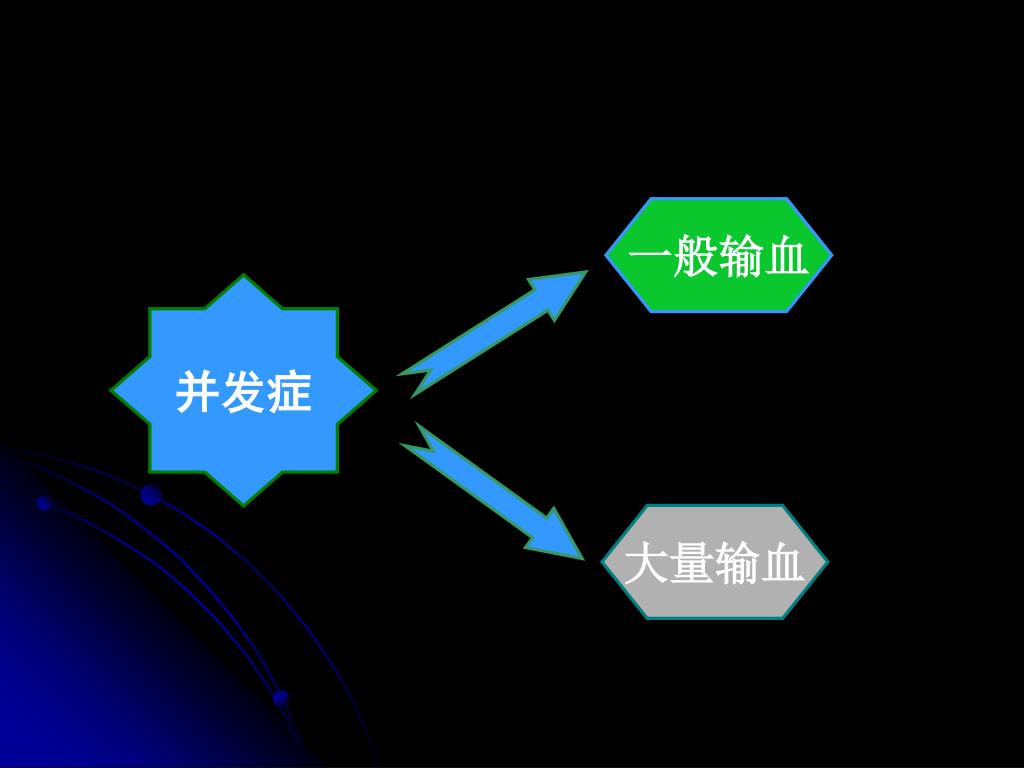 并发症

一般输血

大量输血